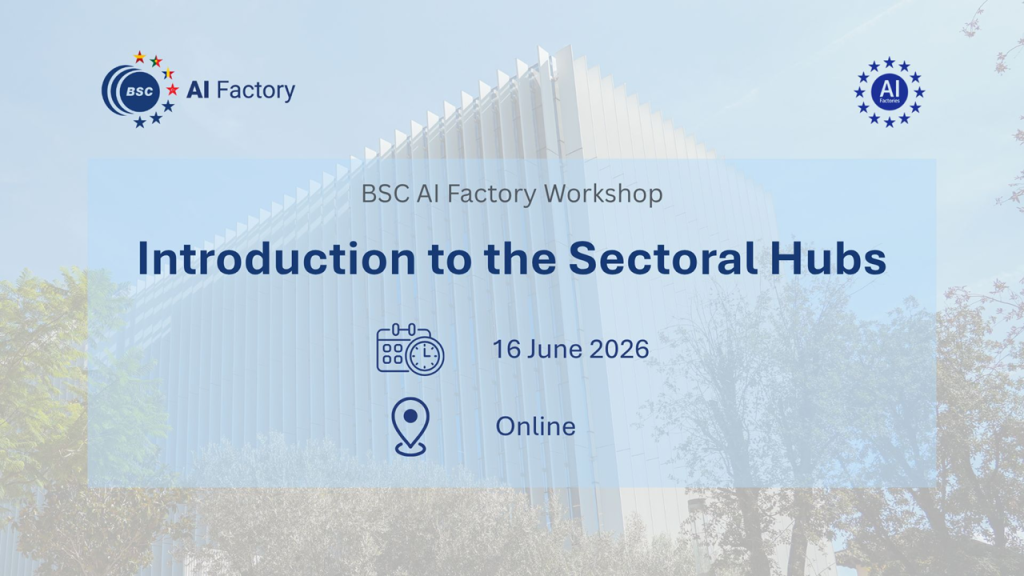 BSC AI Factory

AI Factories

BSC AI Factory Workshop

Introduction to the Sectoral Hubs

16 June 2026

Online